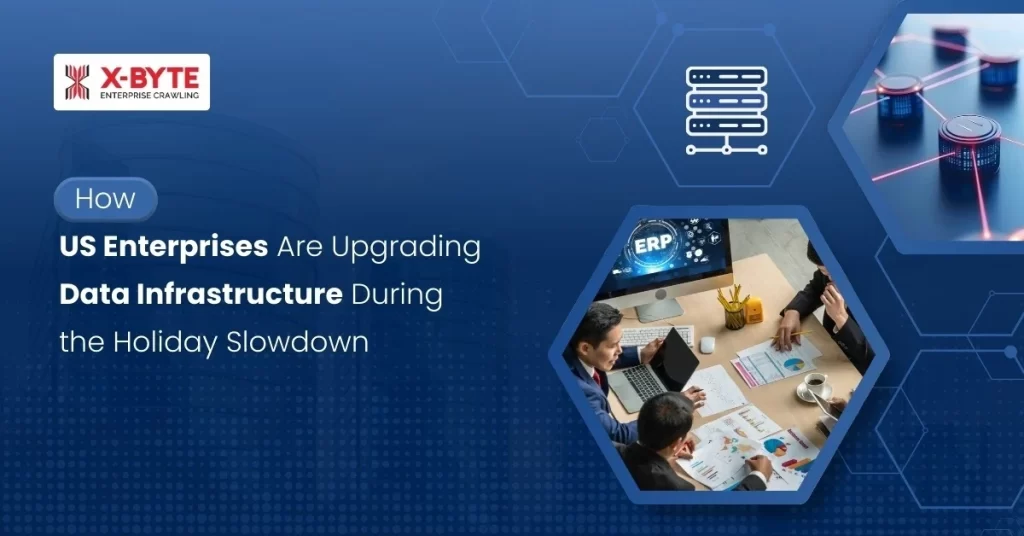 X-BYTE
ENTERPRISE CRAWLING

How
US Enterprises Are Upgrading Data Infrastructure During the Holiday Slowdown

ERP